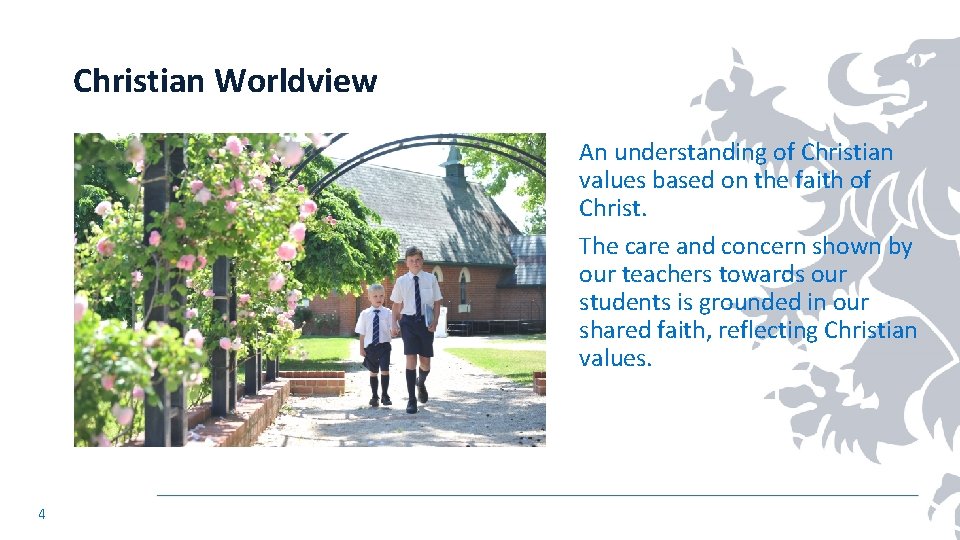 Christian Worldview

An understanding of Christian values based on the faith of Christ.

The care and concern shown by our teachers towards our students is grounded in our shared faith, reflecting Christian values.

4